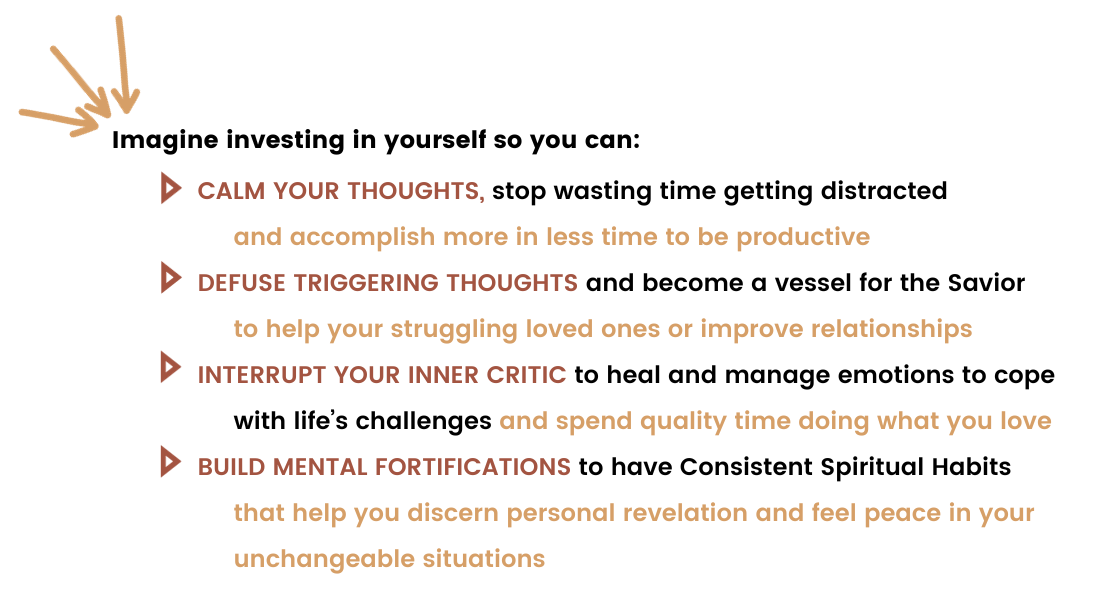 Imagine investing in yourself so you can:

CALM YOUR THOUGHTS, stop wasting time getting distracted and accomplish more in less time to be productive

DEFUSE TRIGGERING THOUGHTS and become a vessel for the Savior to help your struggling loved ones or improve relationships

INTERRUPT YOUR INNER CRITIC to heal and manage emotions to cope with life's challenges and spend quality time doing what you love

BUILD MENTAL FORTIFICATIONS to have Consistent Spiritual Habits that help you discern personal revelation and feel peace in your unchangeable situations